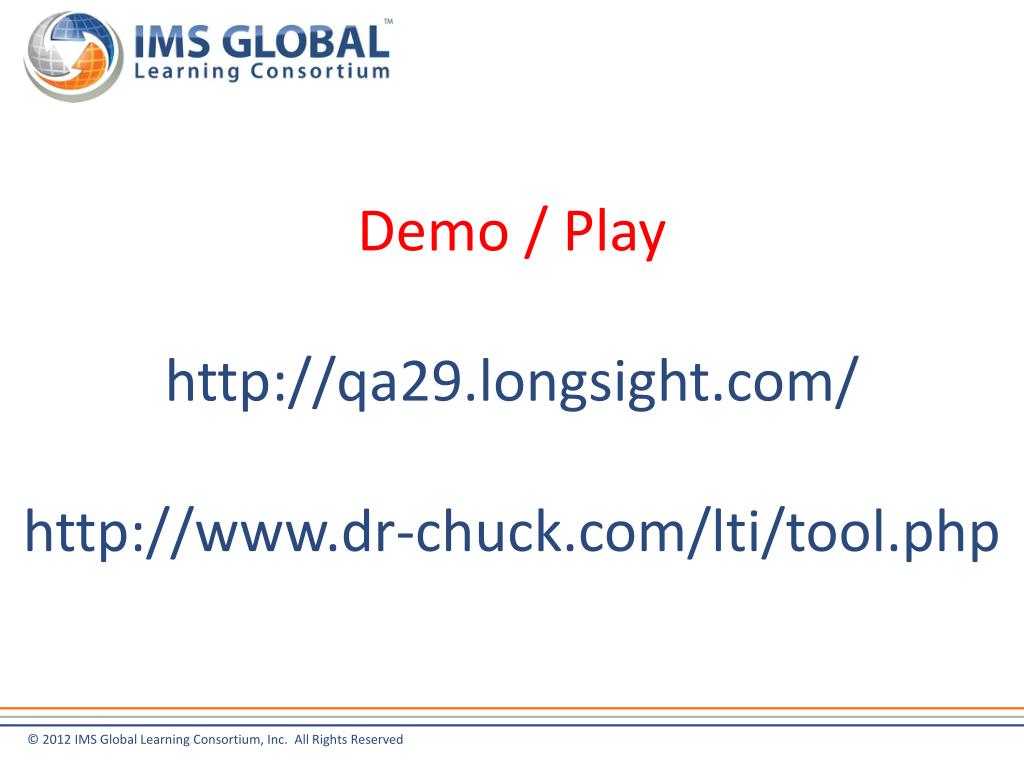 IMS GLOBAL™
Learning Consortium

Demo / Play

http://qa29.longsight.com/

http://www.dr-chuck.com/lti/tool.php

© 2012 IMS Global Learning Consortium, Inc. All Rights Reserved